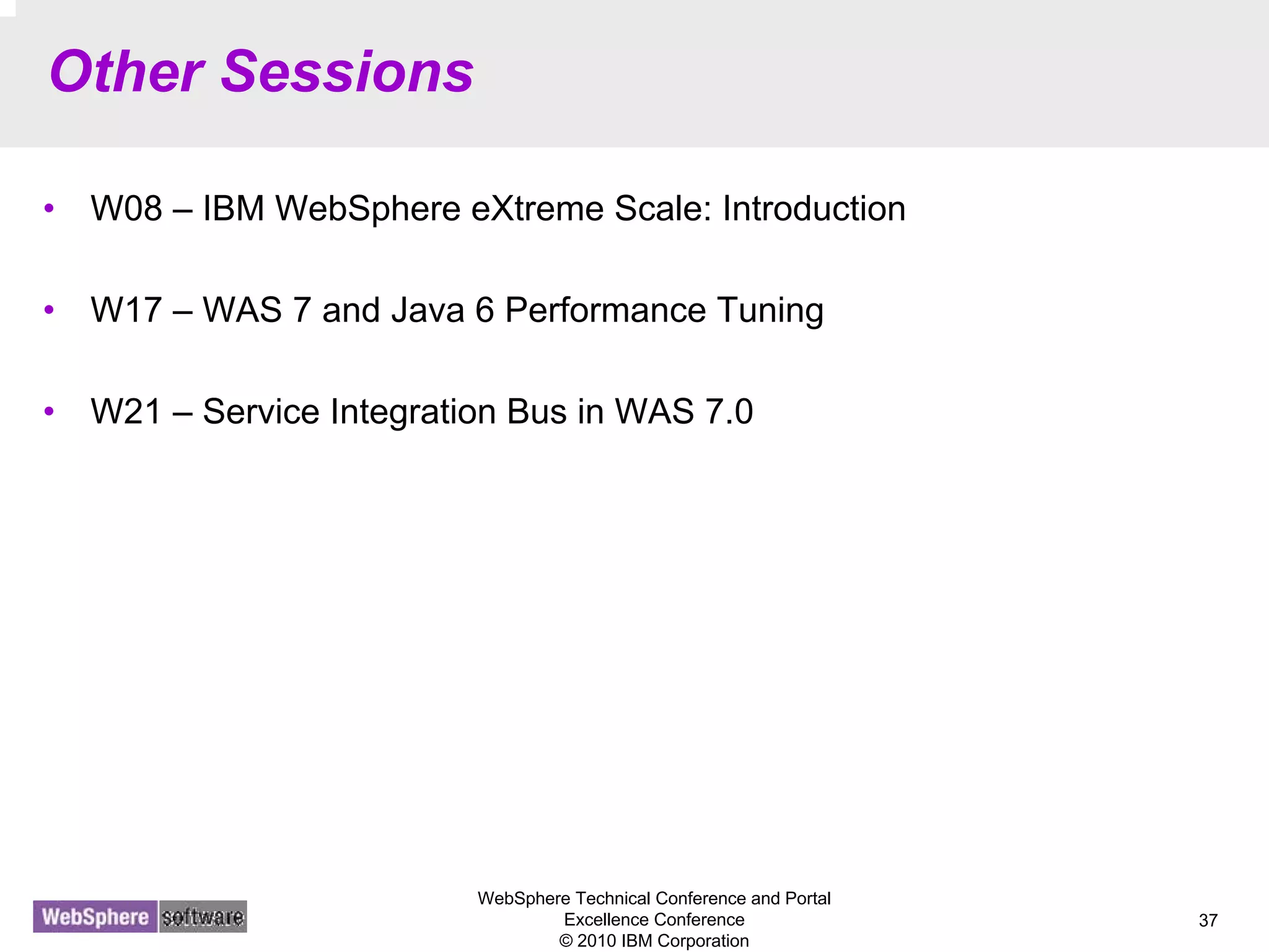 Other Sessions

• W08 – IBM WebSphere eXtreme Scale: Introduction

• W17 – WAS 7 and Java 6 Performance Tuning

• W21 – Service Integration Bus in WAS 7.0

WebSphere software

WebSphere Technical Conference and Portal Excellence Conference
© 2010 IBM Corporation

37